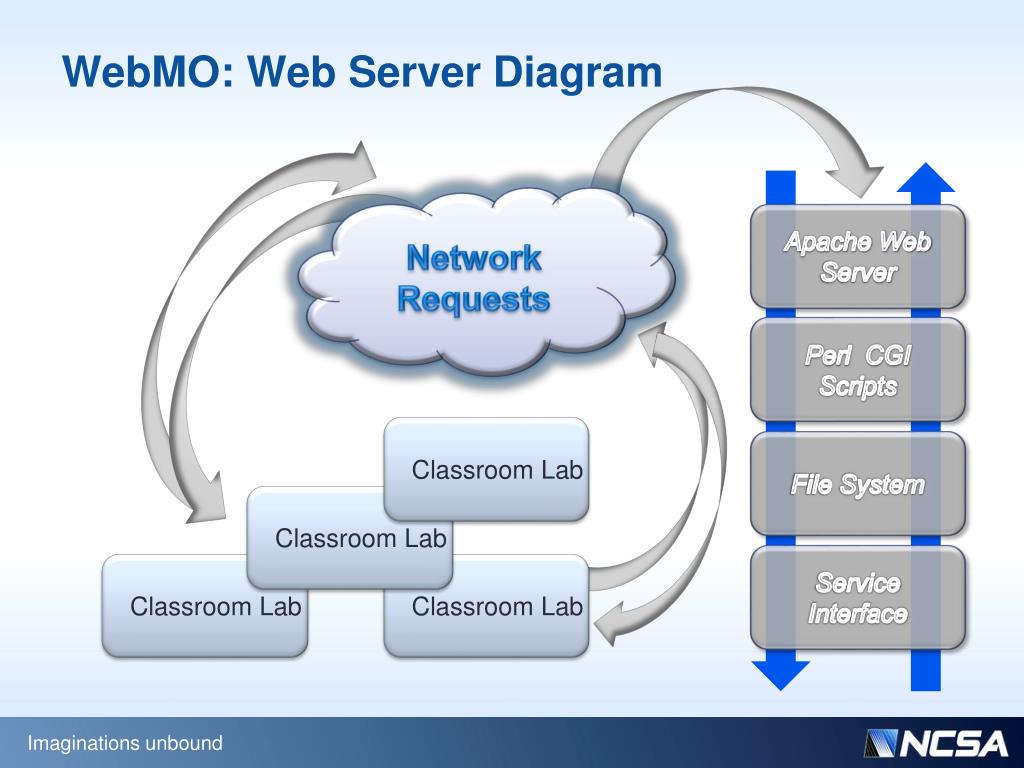 WebMO: Web Server Diagram

Network Requests

Classroom Lab

Classroom Lab

Classroom Lab

Classroom Lab

Apache Web Server

Perl CGI Scripts

File System

Service Interface

Imaginations unbound

NCSA